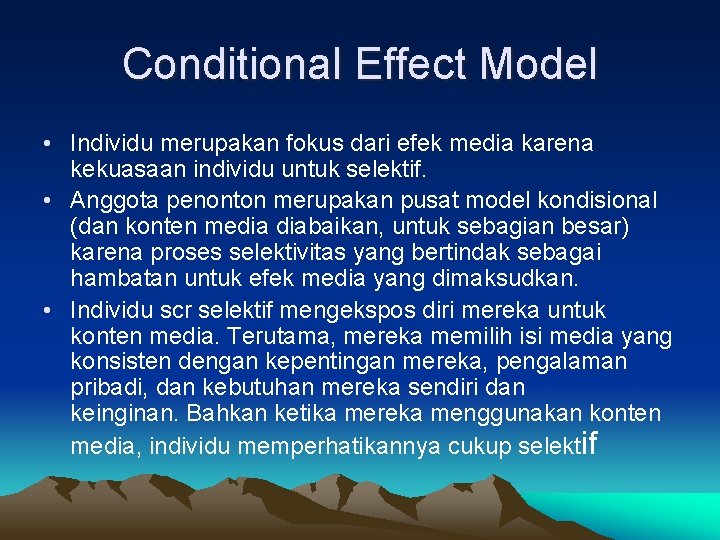 Conditional Effect Model

• Individu merupakan fokus dari efek media karena kekuasaan individu untuk selektif.
• Anggota penonton merupakan pusat model kondisional (dan konten media diabaikan, untuk sebagian besar) karena proses selektivitas yang bertindak sebagai hambatan untuk efek media yang dimaksudkan.
• Individu scr selektif mengekspos diri mereka untuk konten media. Terutama, mereka memilih isi media yang konsisten dengan kepentingan mereka, pengalaman pribadi, dan kebutuhan mereka sendiri dan keinginan. Bahkan ketika mereka menggunakan konten media, individu memperhatikannya cukup selektif